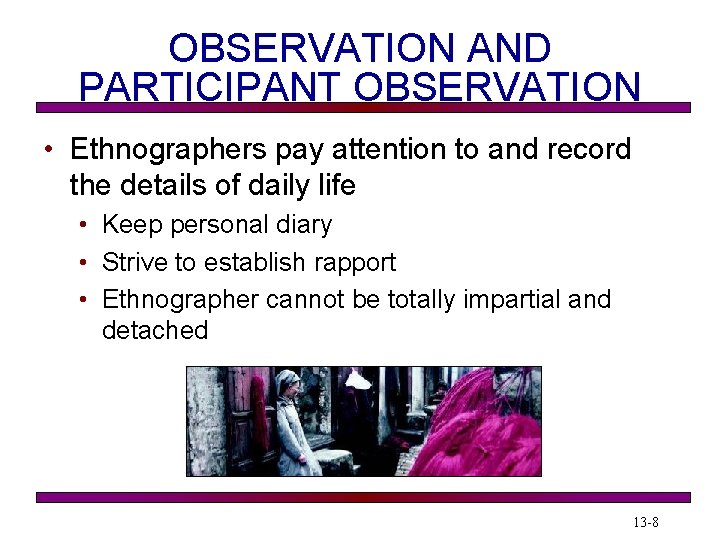 OBSERVATION AND PARTICIPANT OBSERVATION

• Ethnographers pay attention to and record the details of daily life
  • Keep personal diary
  • Strive to establish rapport
  • Ethnographer cannot be totally impartial and detached

13-8